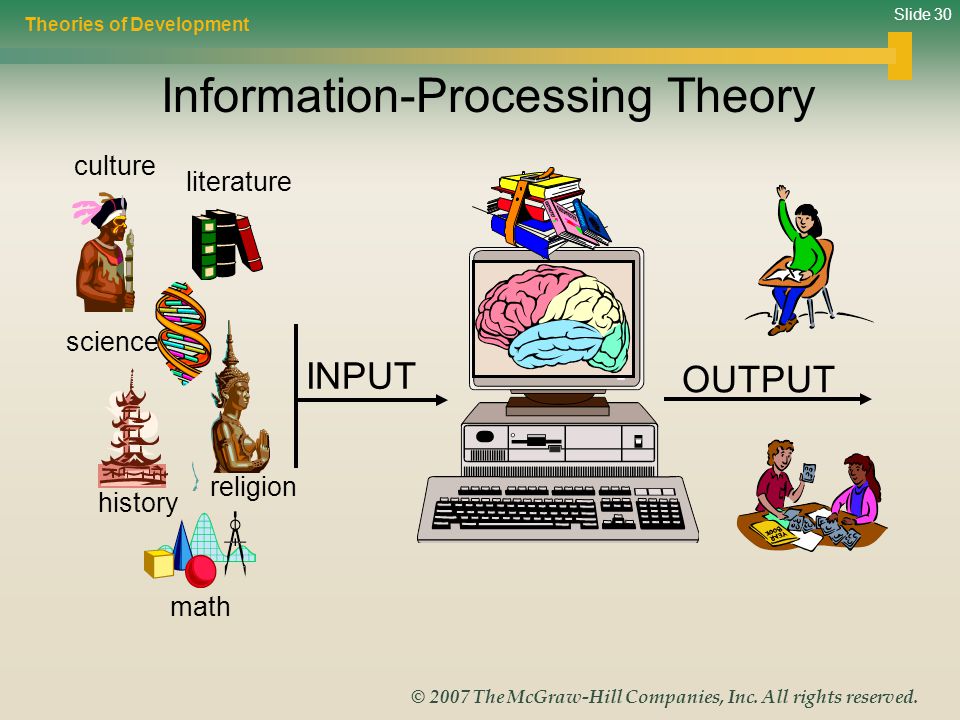 Theories of Development

Slide 30

Information-Processing Theory

culture

literature

science

history

religion

math

INPUT

OUTPUT

© 2007 The McGraw-Hill Companies, Inc. All rights reserved.